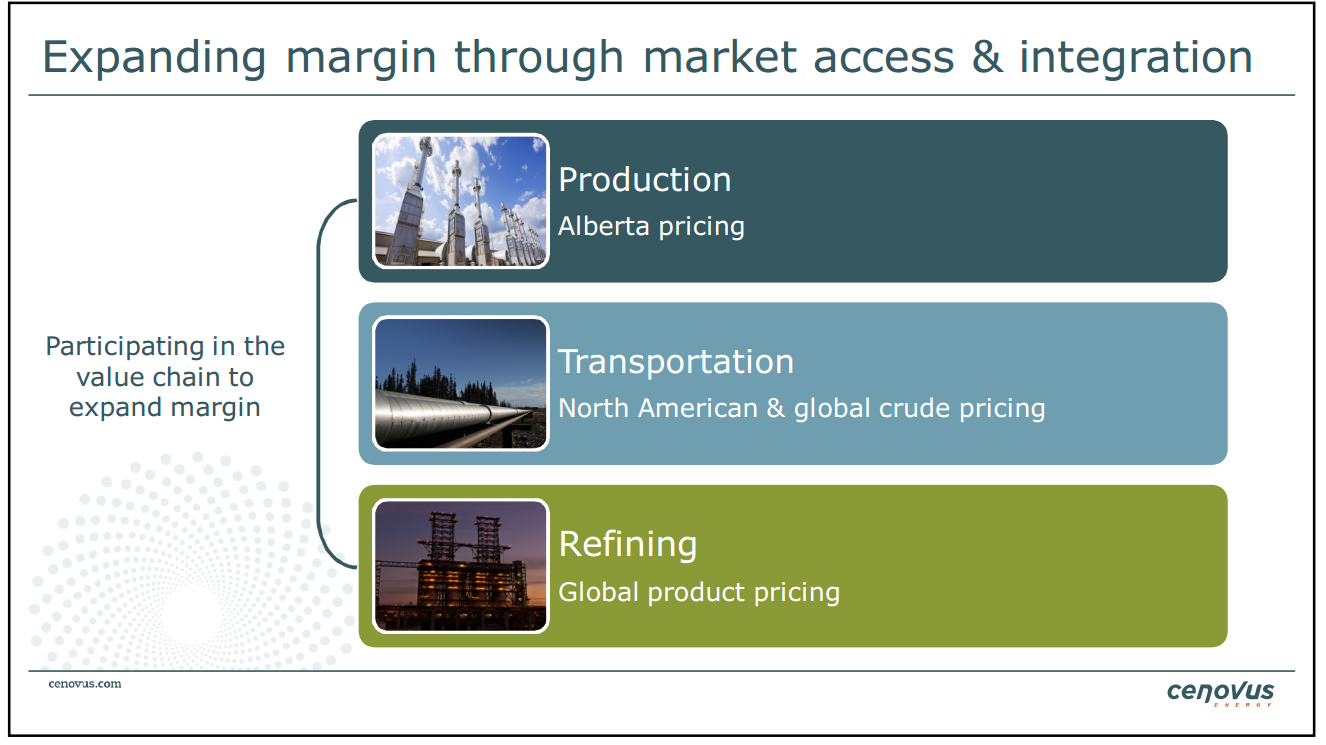 Expanding margin through market access & integration

Participating in the value chain to expand margin

Production
Alberta pricing

Transportation
North American & global crude pricing

Refining
Global product pricing

cenovus.com

cenovus
ENERGY